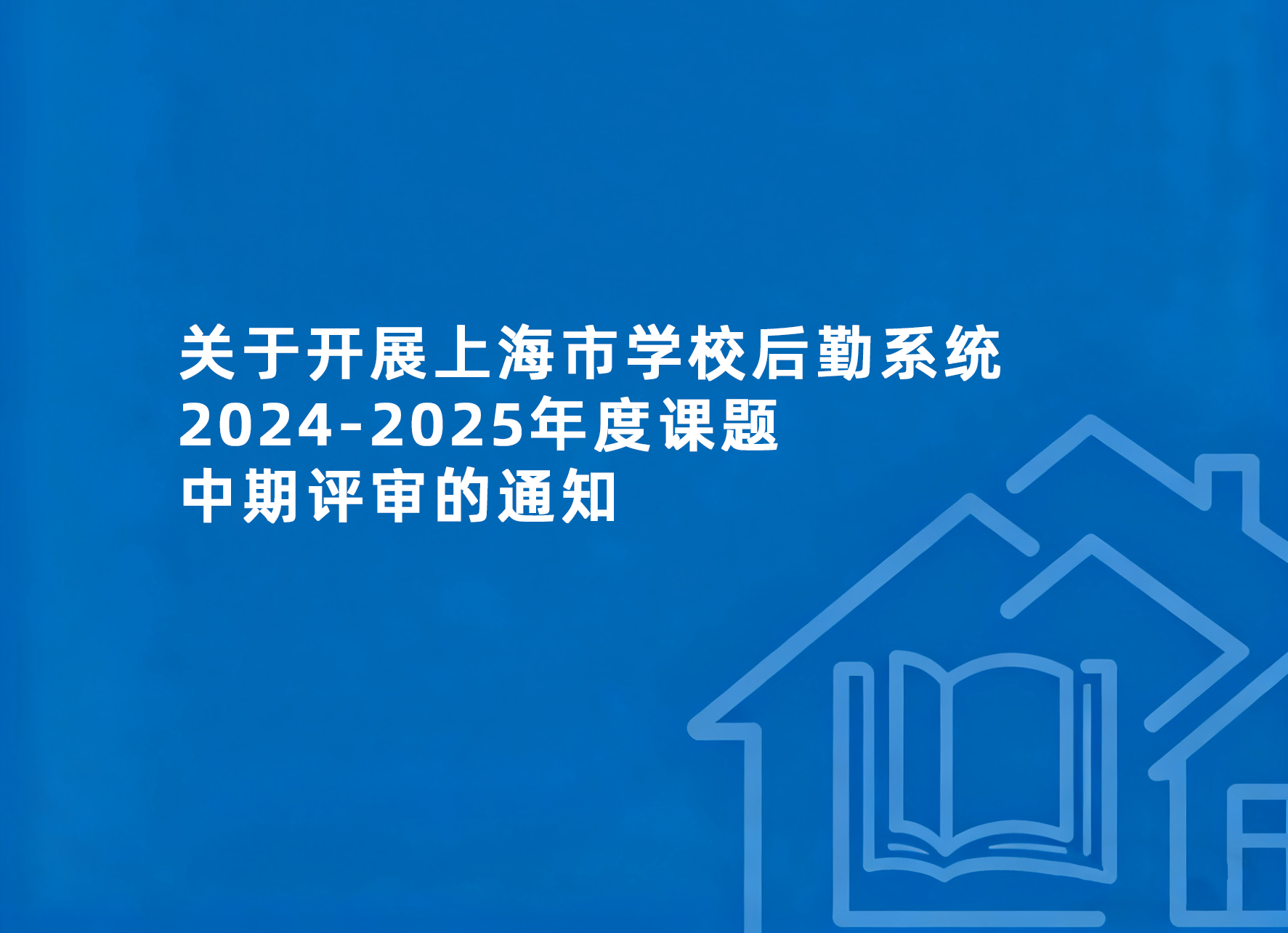 关于开展上海市学校后勤系统
2024-2025年度课题
中期评审的通知